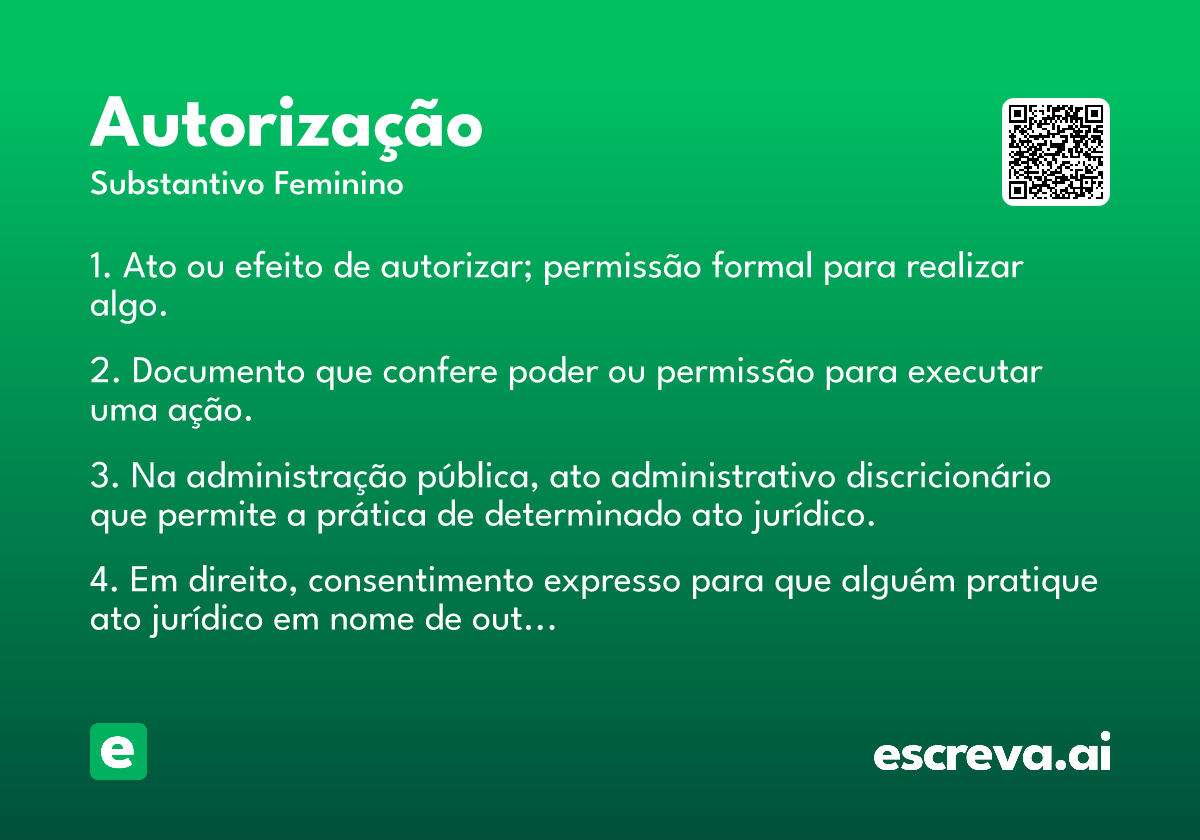 Autorização
Substantivo Feminino

1. Ato ou efeito de autorizar; permissão formal para realizar algo.

2. Documento que confere poder ou permissão para executar uma ação.

3. Na administração pública, ato administrativo discricionário que permite a prática de determinado ato jurídico.

4. Em direito, consentimento expresso para que alguém pratique ato jurídico em nome de out…

e

escreva.ai